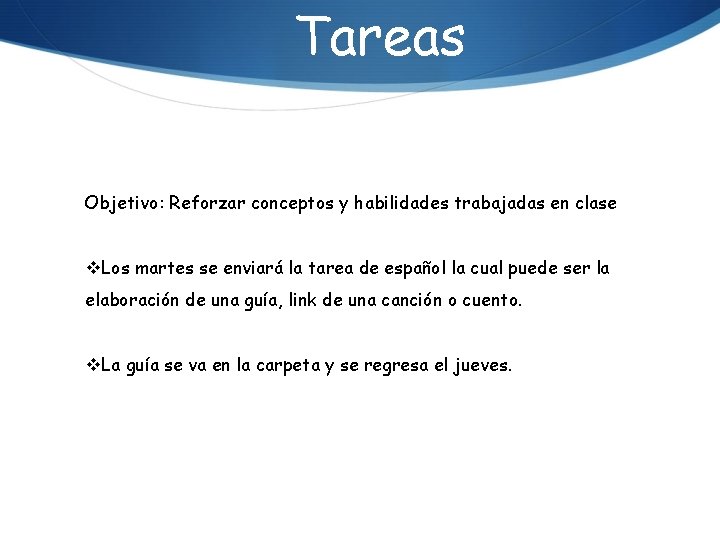 Tareas

Objetivo: Reforzar conceptos y habilidades trabajadas en clase

❖Los martes se enviará la tarea de español la cual puede ser la elaboración de una guía, link de una canción o cuento.

❖La guía se va en la carpeta y se regresa el jueves.